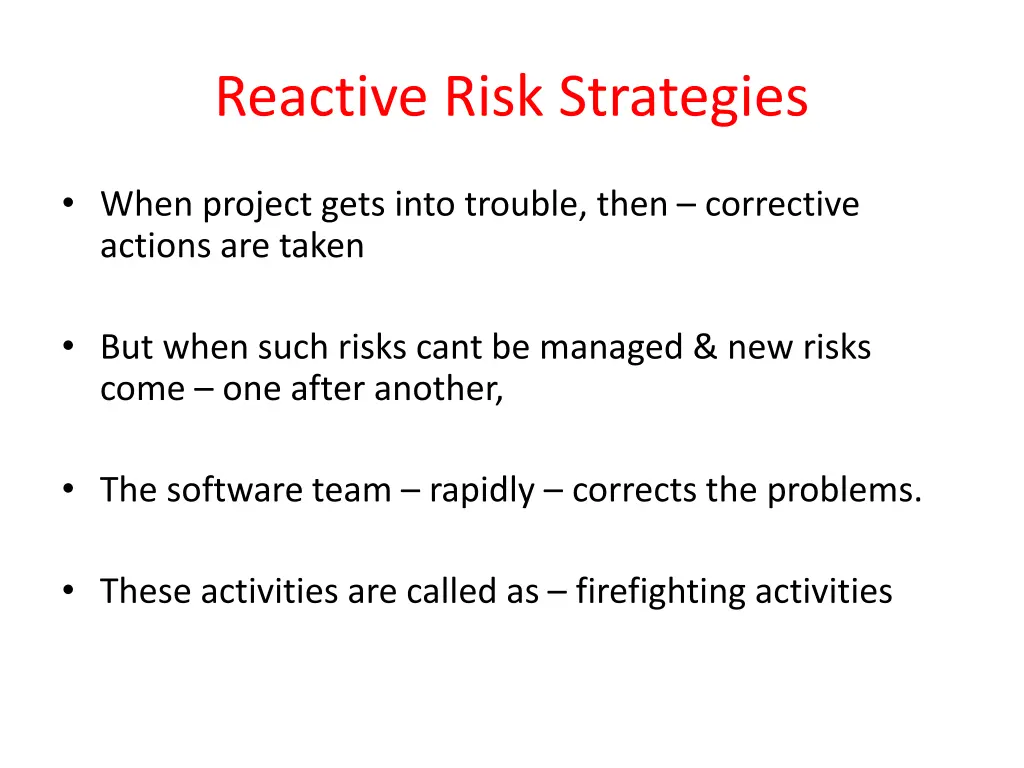 Reactive Risk Strategies

• When project gets into trouble, then – corrective actions are taken

• But when such risks cant be managed & new risks come – one after another,

• The software team – rapidly – corrects the problems.

• These activities are called as – firefighting activities